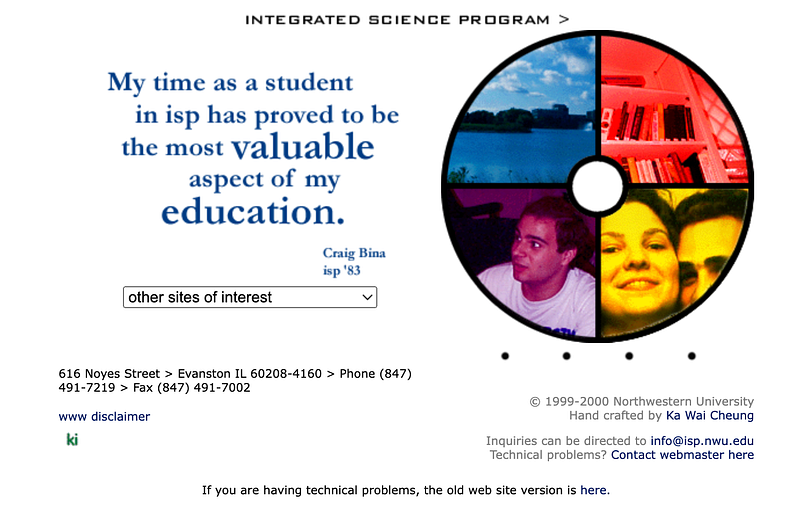 INTEGRATED SCIENCE PROGRAM >

My time as a student in isp has proved to be the most valuable aspect of my education.

Craig Bina
isp '83

other sites of interest

616 Noyes Street > Evanston IL 60208-4160 > Phone (847) 491-7219 > Fax (847) 491-7002

www disclaimer

ki

© 1999-2000 Northwestern University
Hand crafted by Ka Wai Cheung

Inquiries can be directed to info@isp.nwu.edu
Technical problems? Contact webmaster here

If you are having technical problems, the old web site version is here.